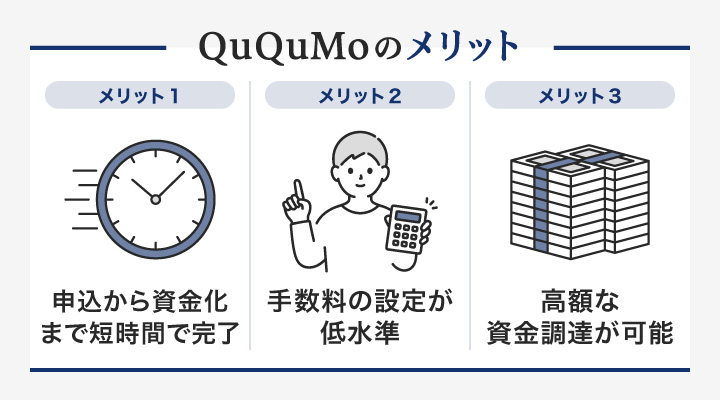 QuQuMoのメリット

メリット１

申込から資金化まで短時間で完了

メリット２

手数料の設定が低水準

メリット３

高額な資金調達が可能